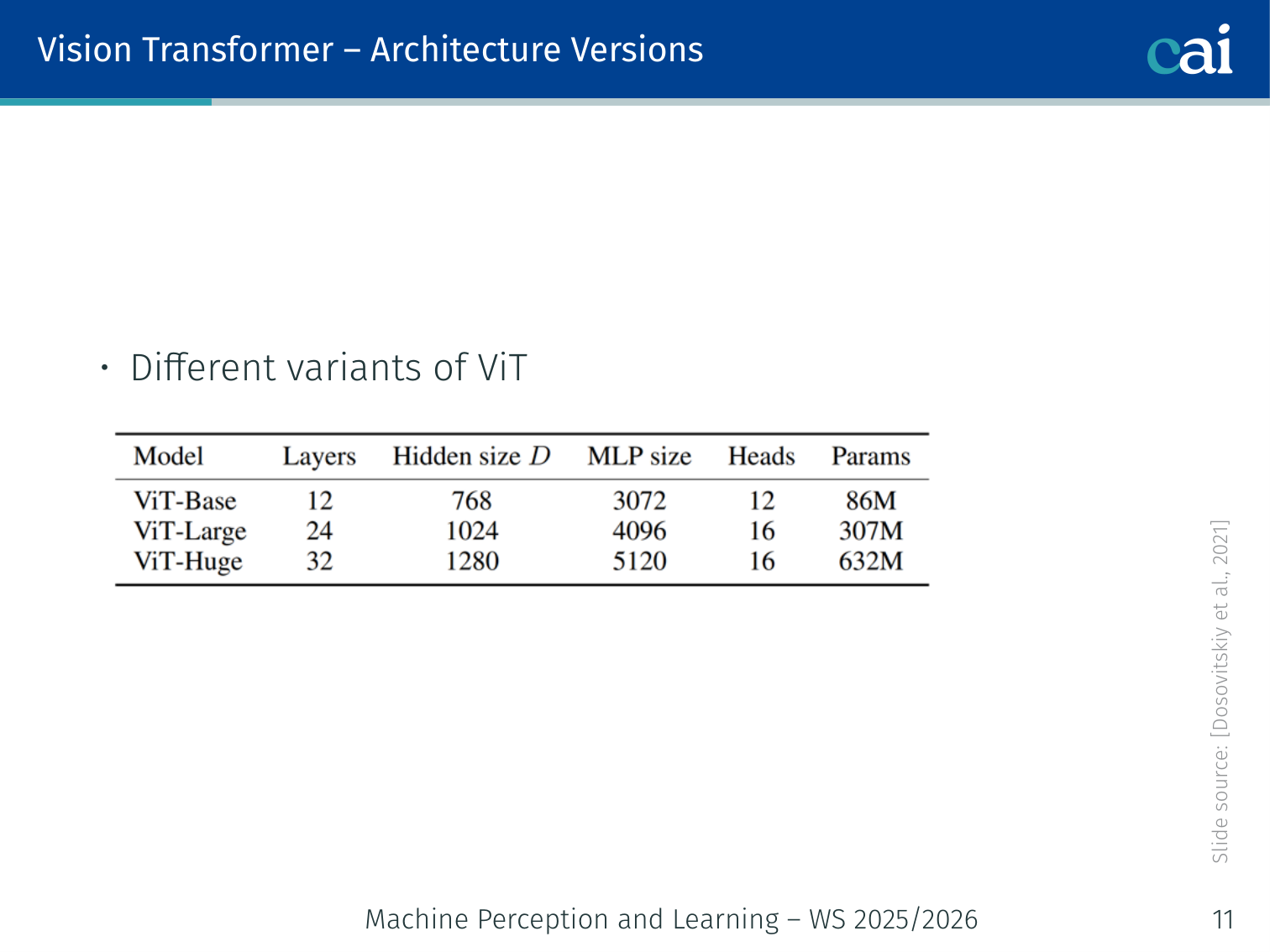 Vision Transformer – Architecture Versions

cai

• Different variants of ViT

| Model | Layers | Hidden size $D$ | MLP size | Heads | Params |
|---|---|---|---|---|---|
| ViT-Base | 12 | 768 | 3072 | 12 | 86M |
| ViT-Large | 24 | 1024 | 4096 | 16 | 307M |
| ViT-Huge | 32 | 1280 | 5120 | 16 | 632M |

Slide source: [Dosovitskiy et al., 2021]

Machine Perception and Learning – WS 2025/2026

11